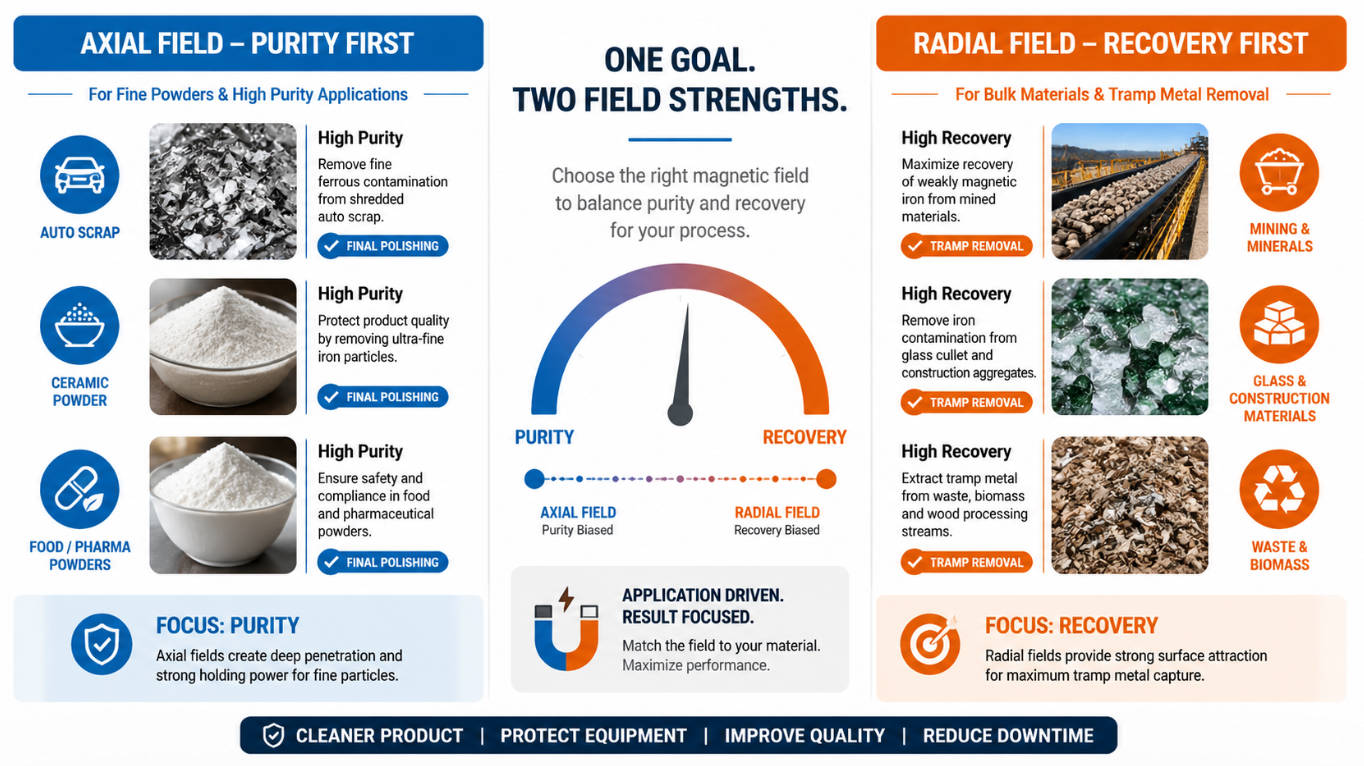 AXIAL FIELD – PURITY FIRST

For Fine Powders & High Purity Applications

AUTO SCRAP

High Purity
Remove fine ferrous contamination from shredded auto scrap.
FINAL POLISHING

CERAMIC POWDER

High Purity
Protect product quality by removing ultra-fine iron particles.
FINAL POLISHING

FOOD / PHARMA POWDERS

High Purity
Ensure safety and compliance in food and pharmaceutical powders.
FINAL POLISHING

FOCUS: PURITY
Axial fields create deep penetration and strong holding power for fine particles.

ONE GOAL. TWO FIELD STRENGTHS.

Choose the right magnetic field to balance purity and recovery for your process.

PURITY
RECOVERY

AXIAL FIELD
Purity Biased

RADIAL FIELD
Recovery Biased

APPLICATION DRIVEN. RESULT FOCUSED.
Match the field to your material. Maximize performance.

RADIAL FIELD – RECOVERY FIRST

For Bulk Materials & Tramp Metal Removal

High Recovery
Maximize recovery of weakly magnetic iron from mined materials.
TRAMP REMOVAL

MINING & MINERALS

High Recovery
Remove iron contamination from glass cullet and construction aggregates.
TRAMP REMOVAL

GLASS & CONSTRUCTION MATERIALS

High Recovery
Extract tramp metal from waste, biomass and wood processing streams.
TRAMP REMOVAL

WASTE & BIOMASS

FOCUS: RECOVERY
Radial fields provide strong surface attraction for maximum tramp metal capture.

CLEANER PRODUCT | PROTECT EQUIPMENT | IMPROVE QUALITY | REDUCE DOWNTIME